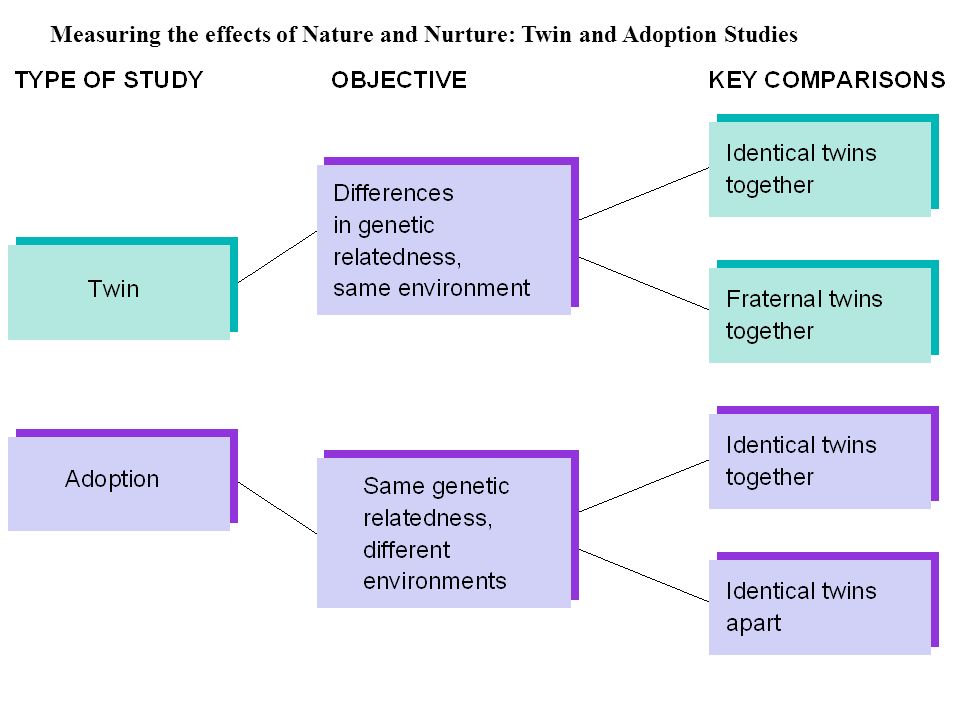 Measuring the effects of Nature and Nurture: Twin and Adoption Studies

TYPE OF STUDY

OBJECTIVE

KEY COMPARISONS

Twin

Differences in genetic relatedness, same environment

Identical twins together

Fraternal twins together

Adoption

Same genetic relatedness, different environments

Identical twins together

Identical twins apart